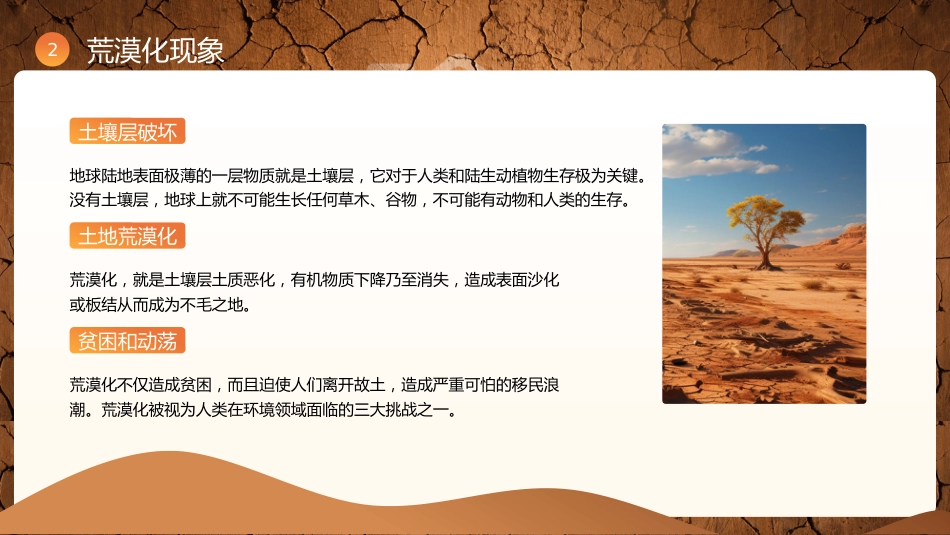 2 荒漠化现象

土壤层破坏

地球陆地表面极薄的一层物质就是土壤层，它对于人类和陆生动植物生存极为关键。没有土壤层，地球上就不可能生长任何草木、谷物，不可能有动物和人类的生存。

土地荒漠化

荒漠化，就是土壤层土质恶化，有机物质下降乃至消失，造成表面沙化或板结从而成为不毛之地。

贫困和动荡

荒漠化不仅造成贫困，而且迫使人们离开故土，造成严重可怕的移民浪潮。荒漠化被视为人类在环境领域面临的三大挑战之一。